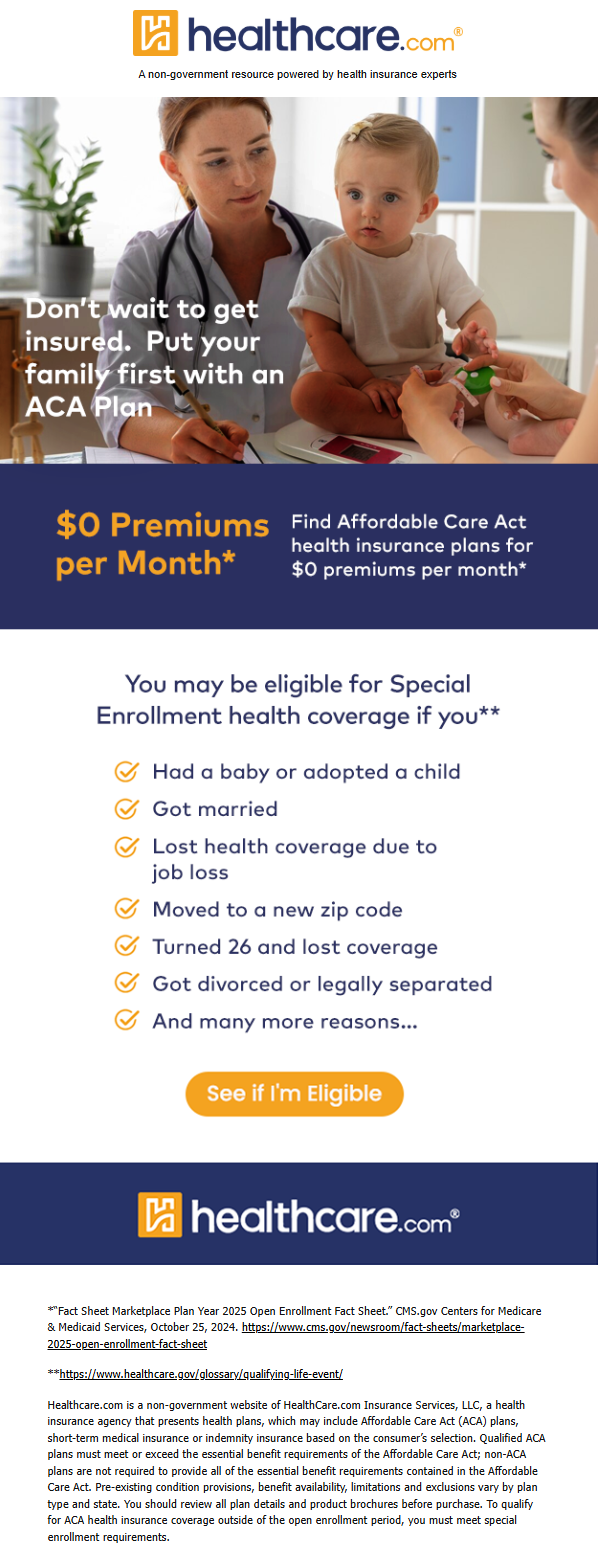 healthcare.com®

A non-government resource powered by health insurance experts

Don't wait to get insured. Put your family first with an ACA Plan

$0 Premiums per Month*

Find Affordable Care Act health insurance plans for $0 premiums per month*

You may be eligible for Special Enrollment health coverage if you**

Had a baby or adopted a child

Got married

Lost health coverage due to job loss

Moved to a new zip code

Turned 26 and lost coverage

Got divorced or legally separated

And many more reasons...

See if I'm Eligible

healthcare.com®

*"Fact Sheet Marketplace Plan Year 2025 Open Enrollment Fact Sheet." CMS.gov Centers for Medicare & Medicaid Services, October 25, 2024. https://www.cms.gov/newsroom/fact-sheets/marketplace-2025-open-enrollment-fact-sheet

**https://www.healthcare.gov/glossary/qualifying-life-event/

Healthcare.com is a non-government website of HealthCare.com Insurance Services, LLC, a health insurance agency that presents health plans, which may include Affordable Care Act (ACA) plans, short-term medical insurance or indemnity insurance based on the consumer's selection. Qualified ACA plans must meet or exceed the essential benefit requirements of the Affordable Care Act; non-ACA plans are not required to provide all of the essential benefit requirements contained in the Affordable Care Act. Pre-existing condition provisions, benefit availability, limitations and exclusions vary by plan type and state. You should review all plan details and product brochures before purchase. To qualify for ACA health insurance coverage outside of the open enrollment period, you must meet special enrollment requirements.